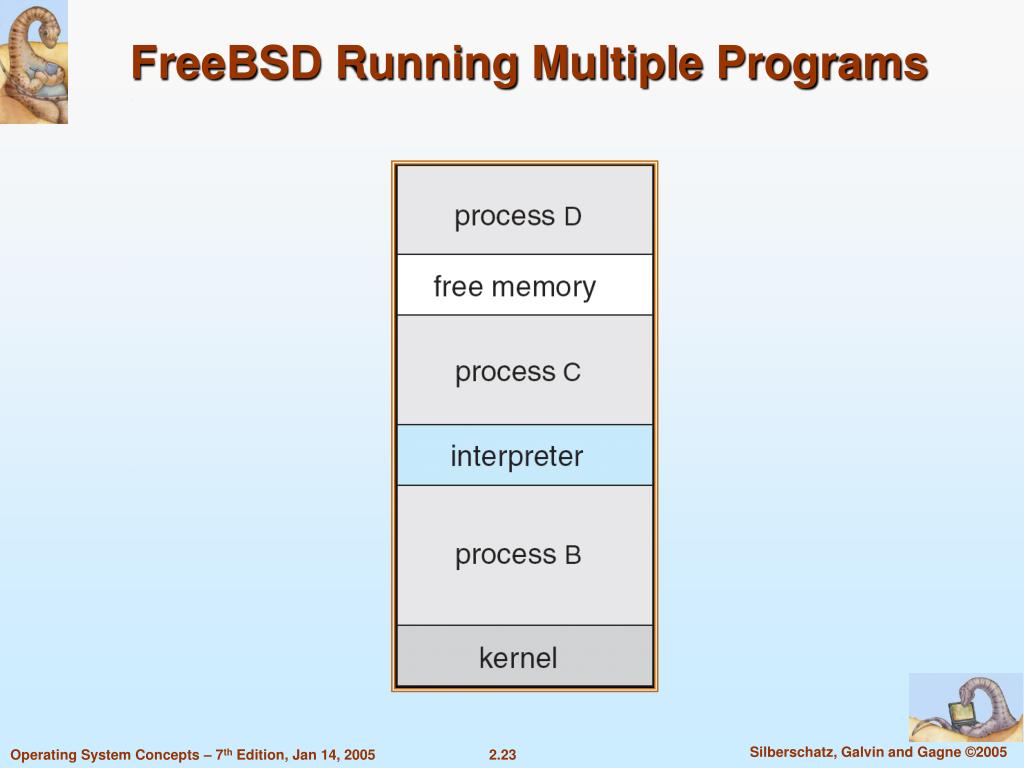 FreeBSD Running Multiple Programs

process D

free memory

process C

interpreter

process B

kernel

Operating System Concepts – 7$^{th}$ Edition, Jan 14, 2005

2.23

Silberschatz, Galvin and Gagne ©2005